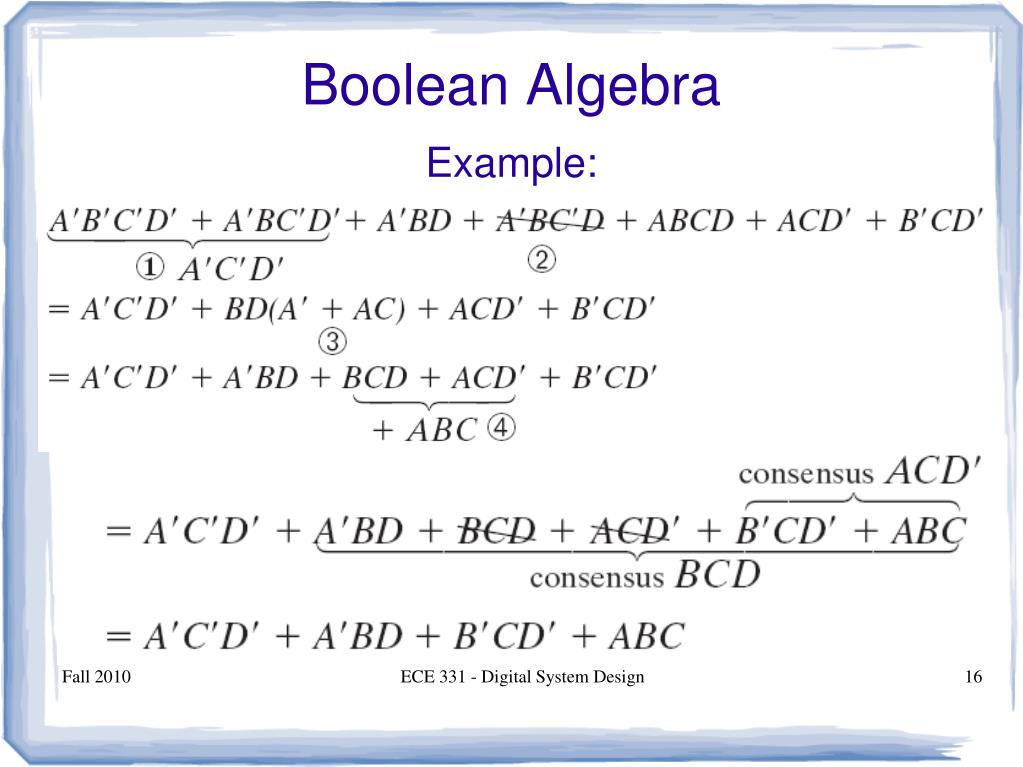 Boolean Algebra

Example:

$A'B'C'D' + A'BC'D' + A'BD + A'BC'D + ABCD + ACD' + B'CD'$

① $A'C'D'$ ②

$= A'C'D' + BD(A' + AC) + ACD' + B'CD'$

③

$= A'C'D' + A'BD + BCD + ACD' + B'CD'$

$+ ABC$ ④

consensus $ACD'$

$= A'C'D' + A'BD + BCD + ACD' + B'CD' + ABC$

consensus $BCD$

$= A'C'D' + A'BD + B'CD' + ABC$

Fall 2010

ECE 331 - Digital System Design

16